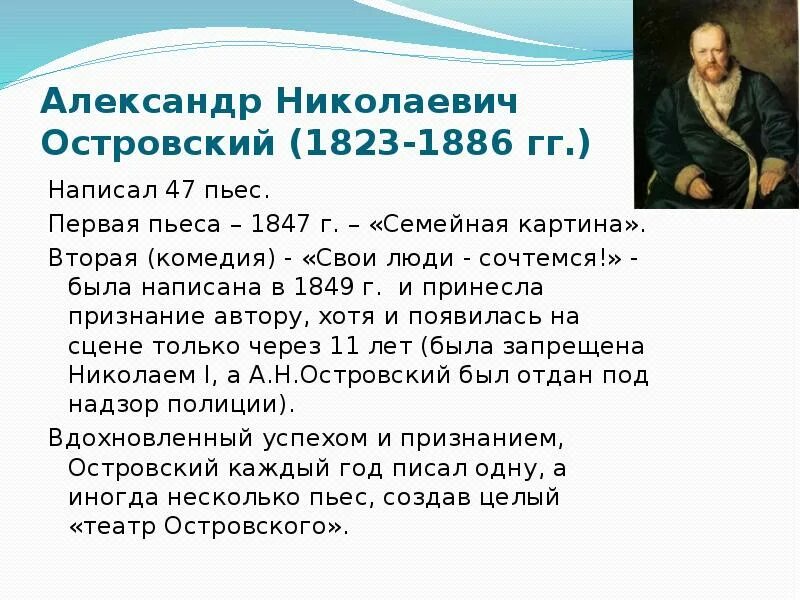 Александр Николаевич Островский (1823-1886 гг.)

Написал 47 пьес.

Первая пьеса – 1847 г. – «Семейная картина».

Вторая (комедия) - «Свои люди - сочтемся!» - была написана в 1849 г. и принесла признание автору, хотя и появилась на сцене только через 11 лет (была запрещена Николаем I, а А.Н.Островский был отдан под надзор полиции).

Вдохновленный успехом и признанием, Островский каждый год писал одну, а иногда несколько пьес, создав целый «театр Островского».